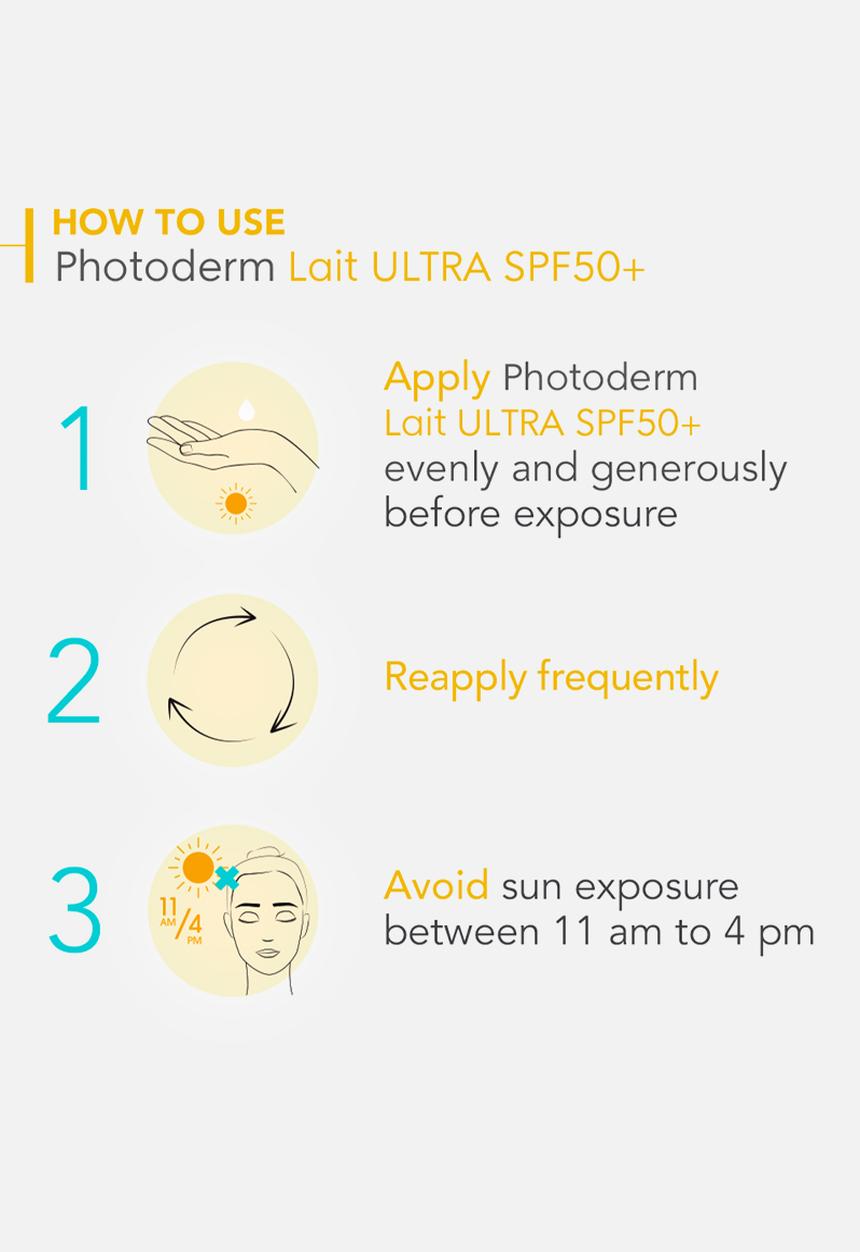 HOW TO USE
Photoderm Lait ULTRA SPF50+

1

Apply Photoderm Lait ULTRA SPF50+ evenly and generously before exposure

2

Reapply frequently

3

11 AM / 4 PM

Avoid sun exposure between 11 am to 4 pm